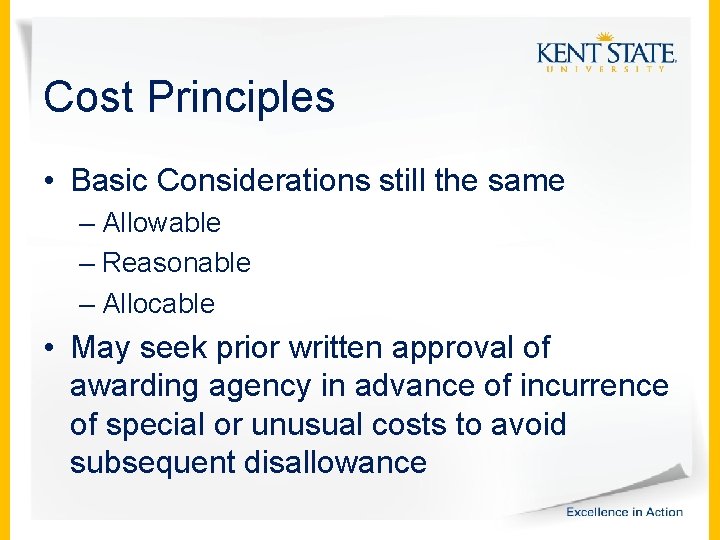 KENT STATE
UNIVERSITY

Cost Principles

• Basic Considerations still the same
– Allowable
– Reasonable
– Allocable

• May seek prior written approval of awarding agency in advance of incurrence of special or unusual costs to avoid subsequent disallowance

Excellence in Action